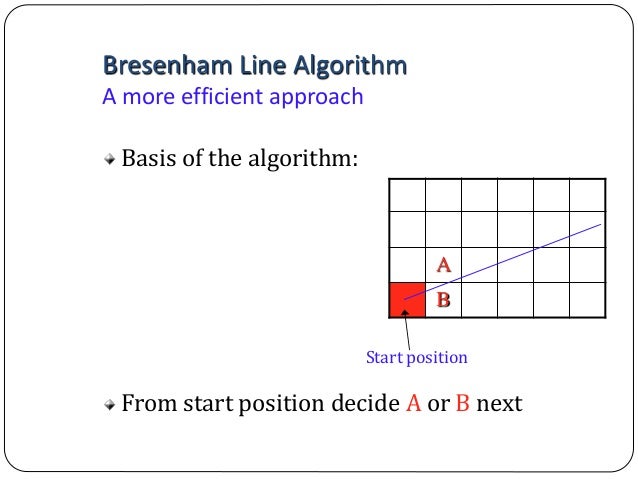 Bresenham Line Algorithm
A more efficient approach

Basis of the algorithm:

A
B

Start position

From start position decide A or B next